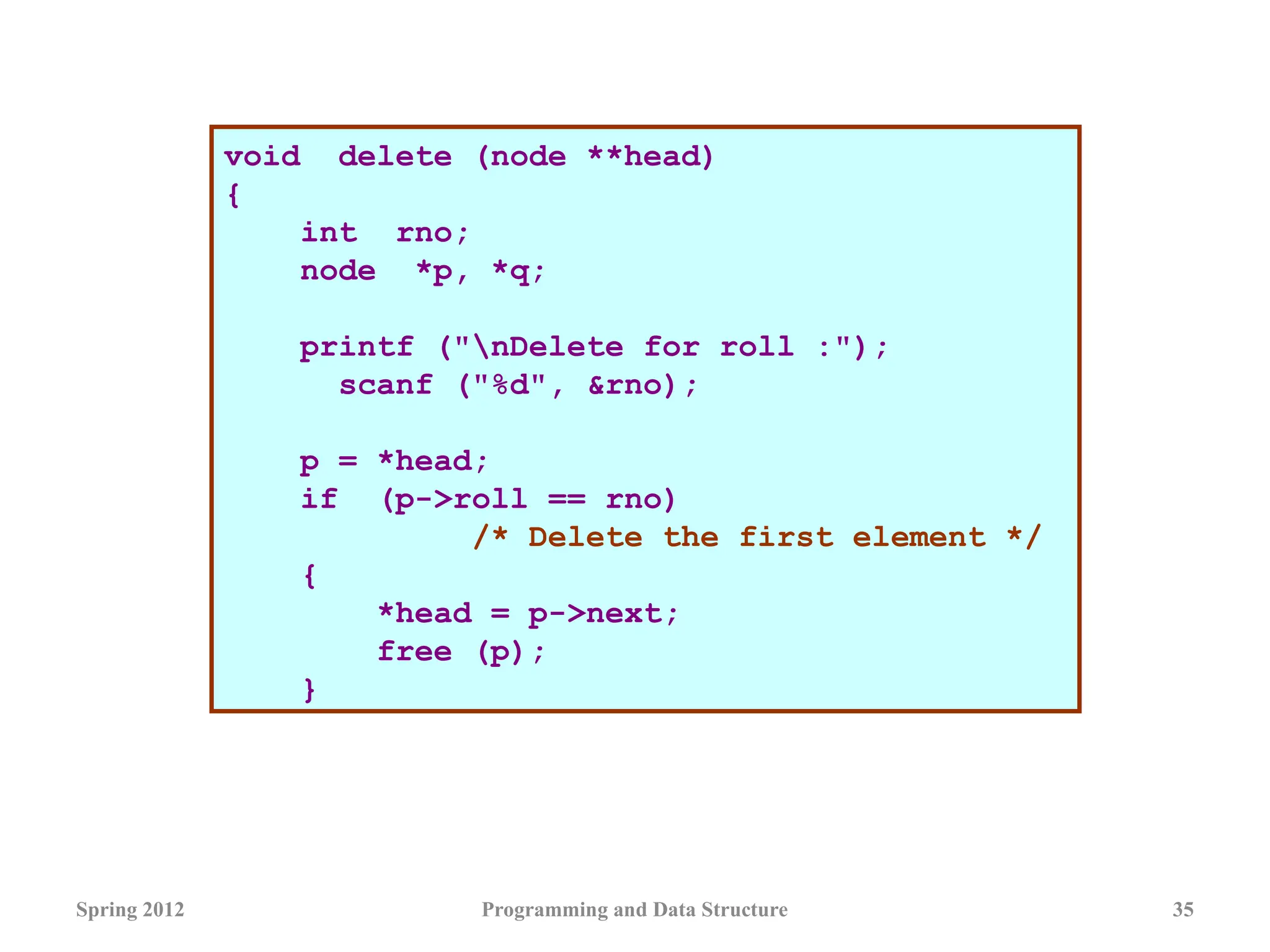 void  delete (node **head)
{
    int  rno;
    node  *p, *q;

    printf ("\nDelete for roll :");
      scanf ("%d", &rno);

    p = *head;
    if  (p->roll == rno)
              /* Delete the first element */
    {
        *head = p->next;
        free (p);
    }

Spring 2012

Programming and Data Structure

35